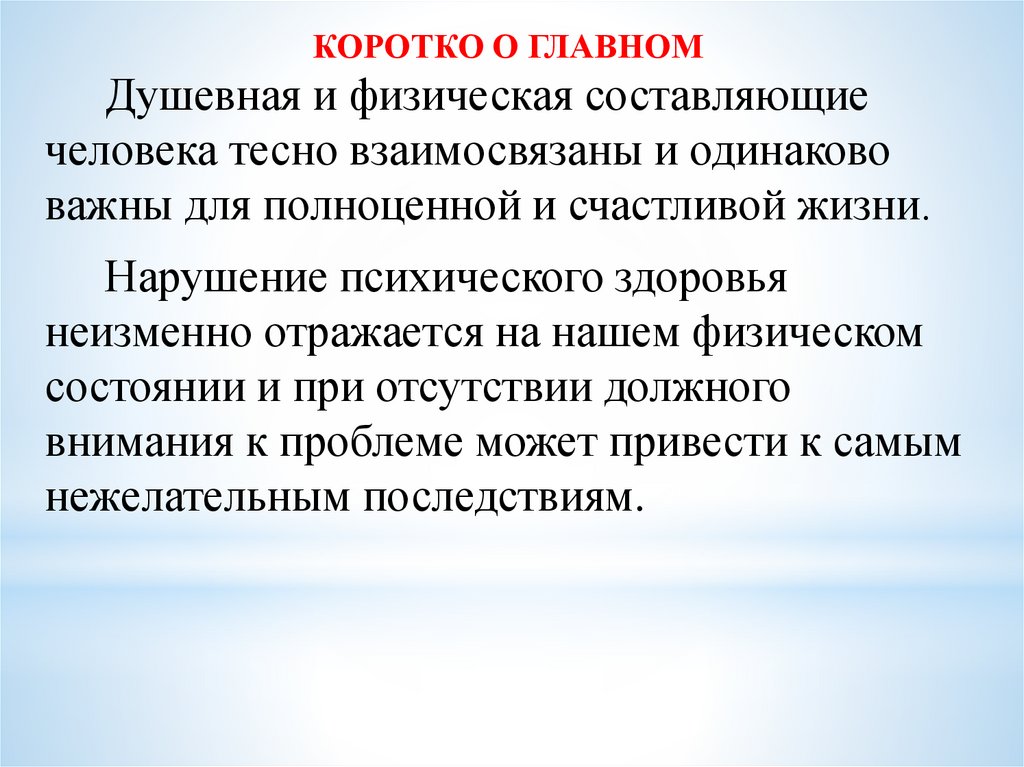 КОРОТКО О ГЛАВНОМ

Душевная и физическая составляющие человека тесно взаимосвязаны и одинаково важны для полноценной и счастливой жизни.

Нарушение психического здоровья неизменно отражается на нашем физическом состоянии и при отсутствии должного внимания к проблеме может привести к самым нежелательным последствиям.